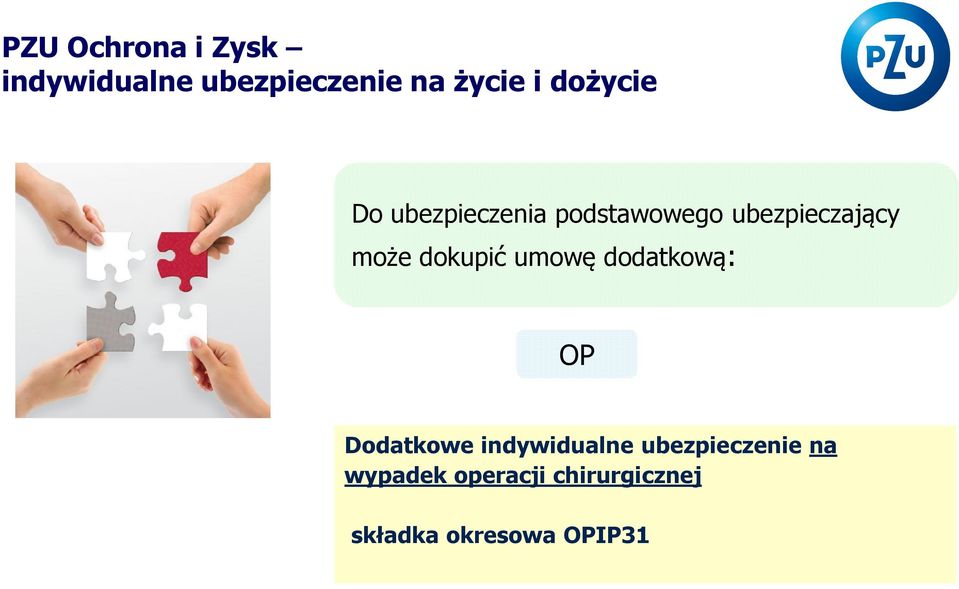 PZU Ochrona i Zysk –
indywidualne ubezpieczenie na życie i dożycie

PZU

Do ubezpieczenia podstawowego ubezpieczający może dokupić umowę dodatkową:

OP

Dodatkowe indywidualne ubezpieczenie na wypadek operacji chirurgicznej

składka okresowa OPIP31